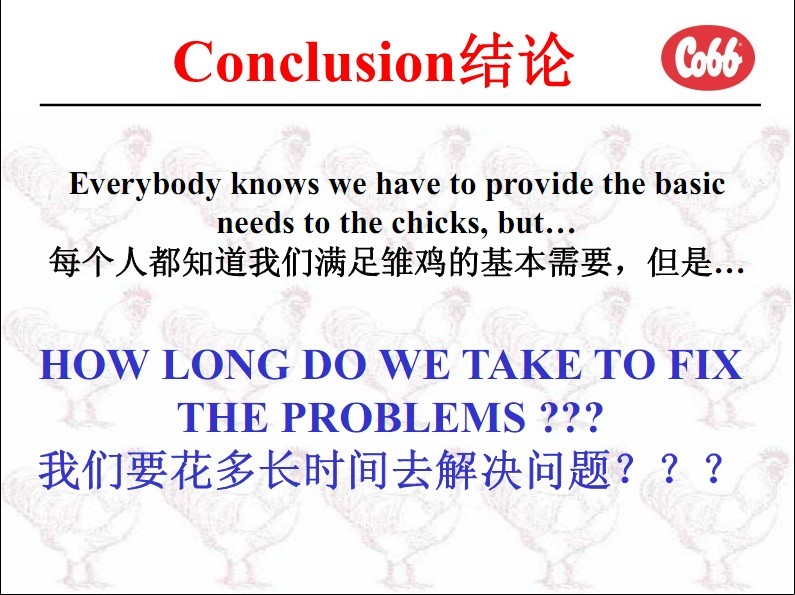 Conclusion结论

Cobb

Everybody knows we have to provide the basic needs to the chicks, but…
每个人都知道我们满足雏鸡的基本需要，但是…

HOW LONG DO WE TAKE TO FIX THE PROBLEMS ???
我们要花多长时间去解决问题？？？